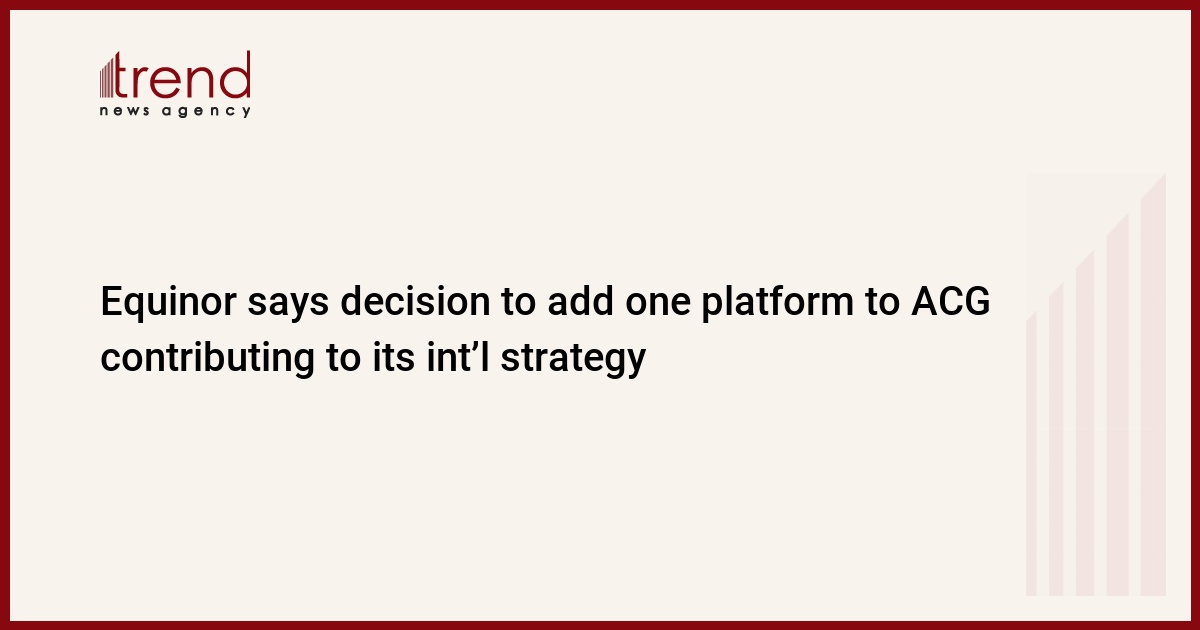 trend
news agency

Equinor says decision to add one platform to ACG contributing to its int’l strategy